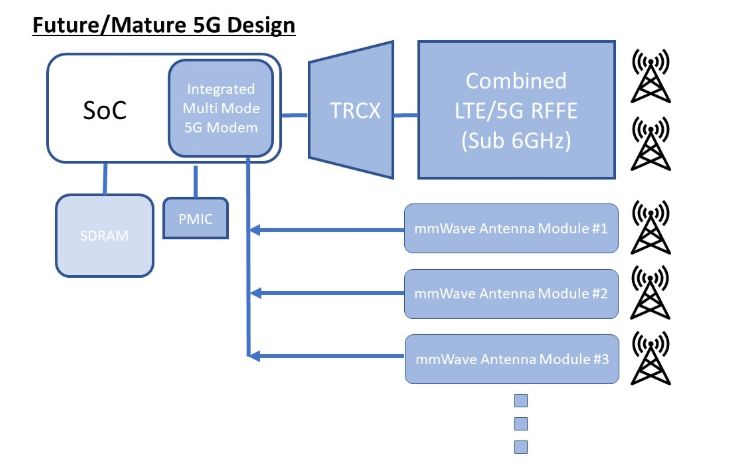 Future/Mature 5G Design

SoC

Integrated Multi Mode 5G Modem

TRCX

Combined LTE/5G RFFE (Sub 6GHz)

SDRAM

PMIC

mmWave Antenna Module #1

mmWave Antenna Module #2

mmWave Antenna Module #3